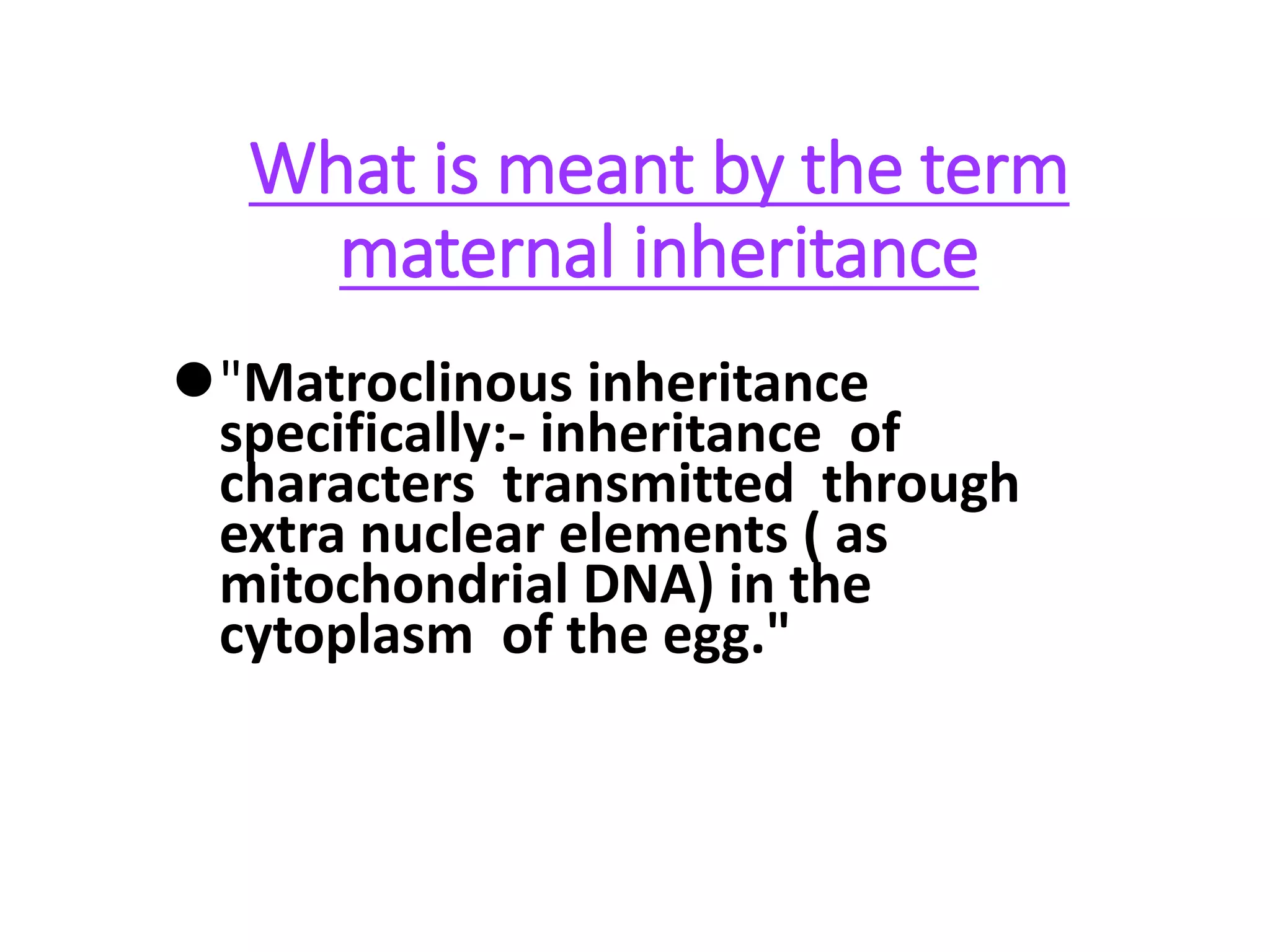 What is meant by the term maternal inheritance

● "Matroclinous inheritance specifically:- inheritance of characters transmitted through extra nuclear elements ( as mitochondrial DNA) in the cytoplasm of the egg."